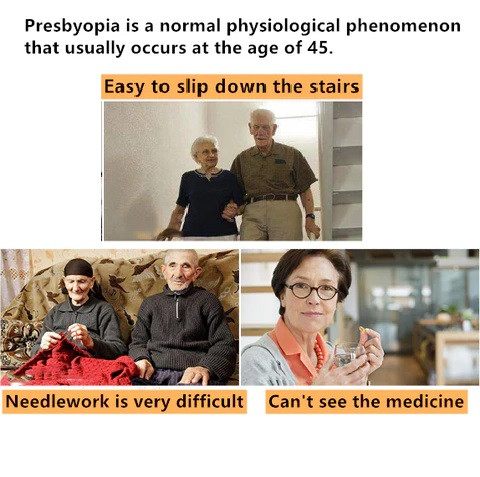 Presbyopia is a normal physiological phenomenon that usually occurs at the age of 45.

Easy to slip down the stairs

Needlework is very difficult

Can't see the medicine